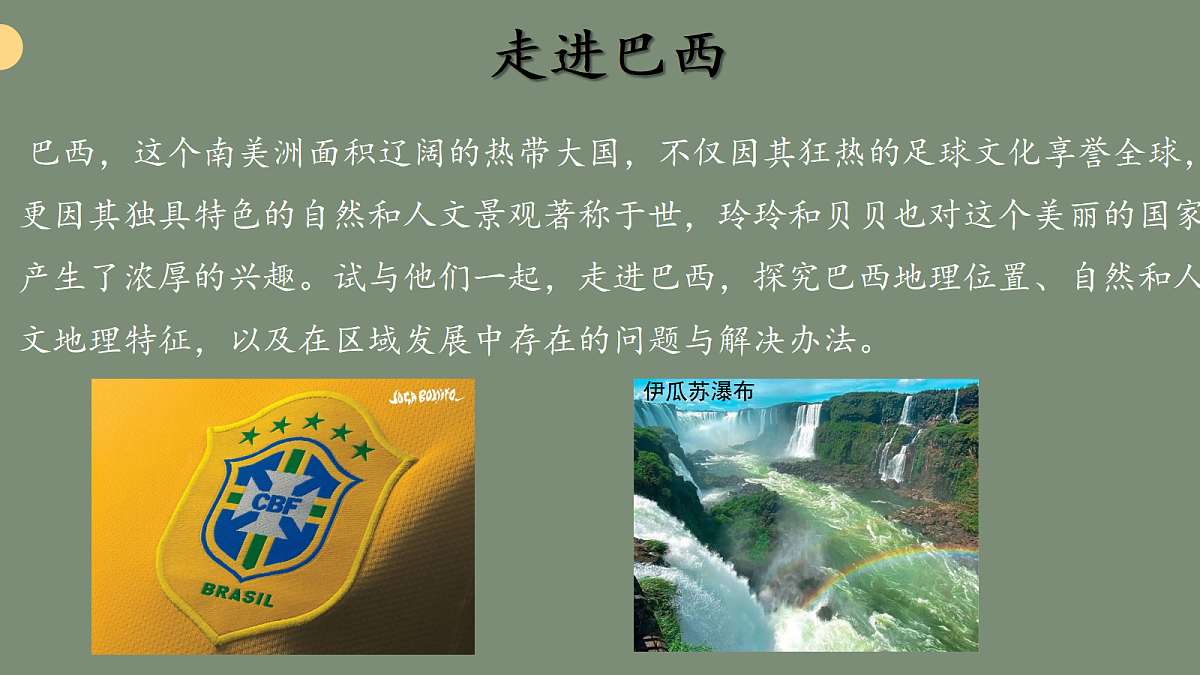 走进巴西

巴西，这个南美洲面积辽阔的热带大国，不仅因其狂热的足球文化享誉全球，更因其独具特色的自然和人文景观著称于世，玲玲和贝贝也对这个美丽的国家产生了浓厚的兴趣。试与他们一起，走进巴西，探究巴西地理位置、自然和人文地理特征，以及在区域发展中存在的问题与解决办法。

JOGA BONITO

CBF

BRASIL

伊瓜苏瀑布